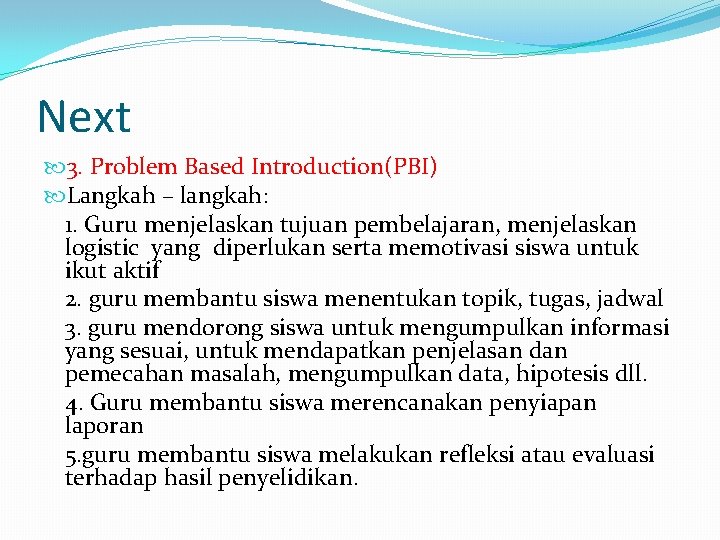 Next

3. Problem Based Introduction(PBI)

Langkah – langkah:

1. Guru menjelaskan tujuan pembelajaran, menjelaskan logistic yang diperlukan serta memotivasi siswa untuk ikut aktif

2. guru membantu siswa menentukan topik, tugas, jadwal

3. guru mendorong siswa untuk mengumpulkan informasi yang sesuai, untuk mendapatkan penjelasan dan pemecahan masalah, mengumpulkan data, hipotesis dll.

4. Guru membantu siswa merencanakan penyiapan laporan

5.guru membantu siswa melakukan refleksi atau evaluasi terhadap hasil penyelidikan.